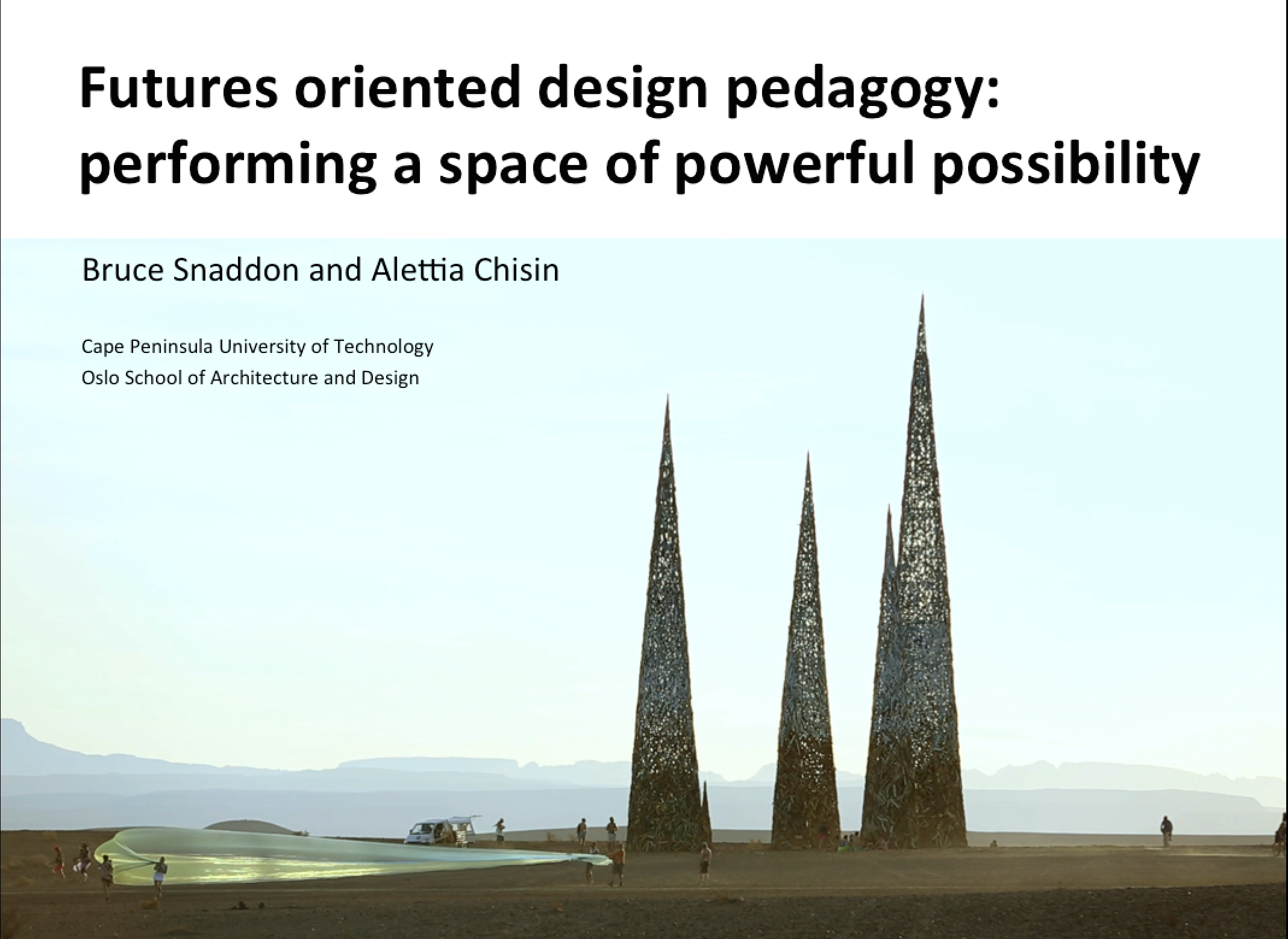 Futures oriented design pedagogy: performing a space of powerful possibility

Bruce Snaddon and Alettia Chisin

Cape Peninsula University of Technology
Oslo School of Architecture and Design